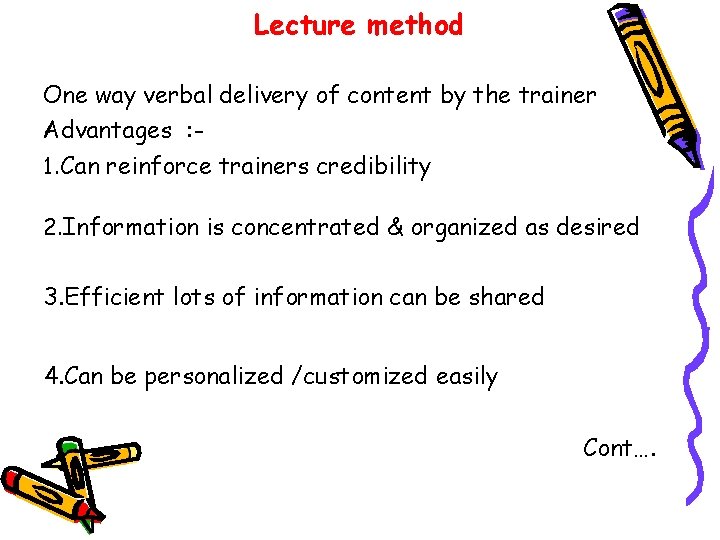 Lecture method

One way verbal delivery of content by the trainer
Advantages :-
1.Can reinforce trainers credibility

2.Information is concentrated & organized as desired

3.Efficient lots of information can be shared

4.Can be personalized /customized easily

Cont….